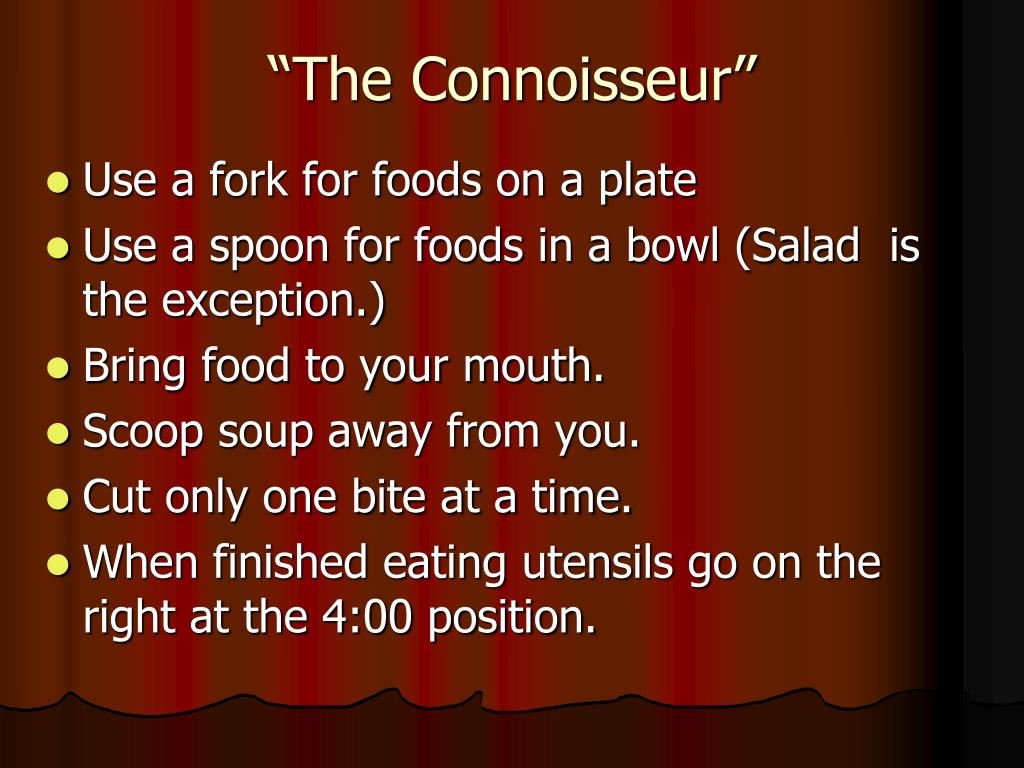 “The Connoisseur”

- Use a fork for foods on a plate
- Use a spoon for foods in a bowl (Salad is the exception.)
- Bring food to your mouth.
- Scoop soup away from you.
- Cut only one bite at a time.
- When finished eating utensils go on the right at the 4:00 position.